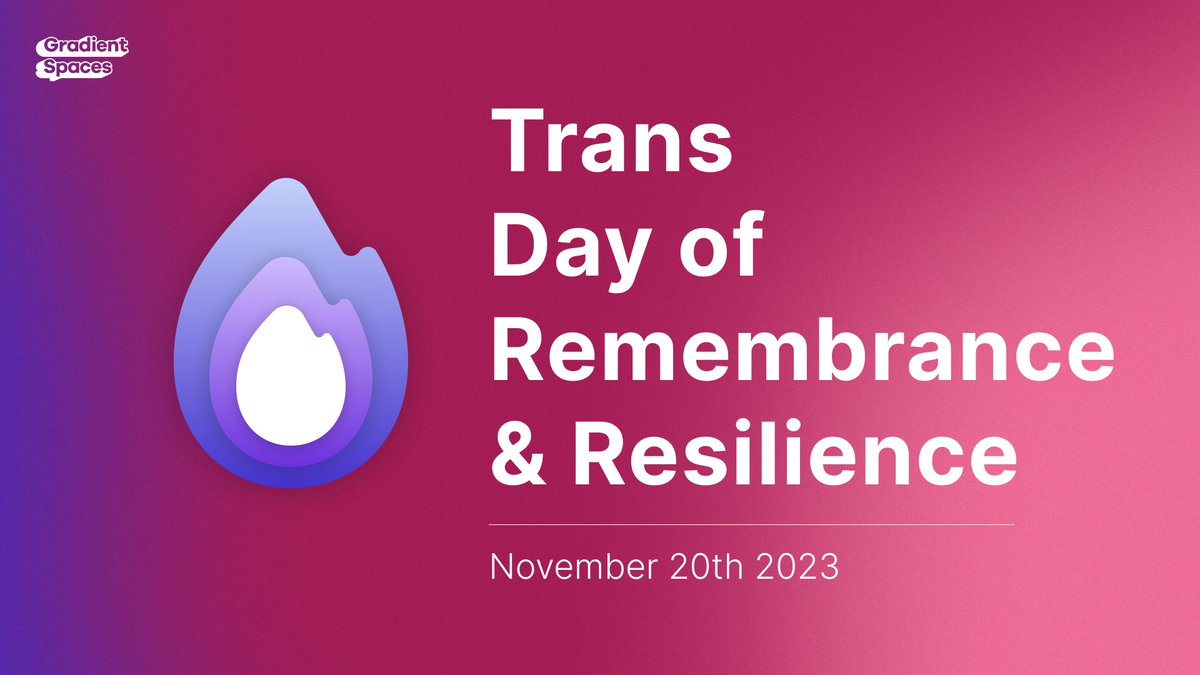 Gradient Spaces

Trans Day of Remembrance & Resilience

November 20th 2023